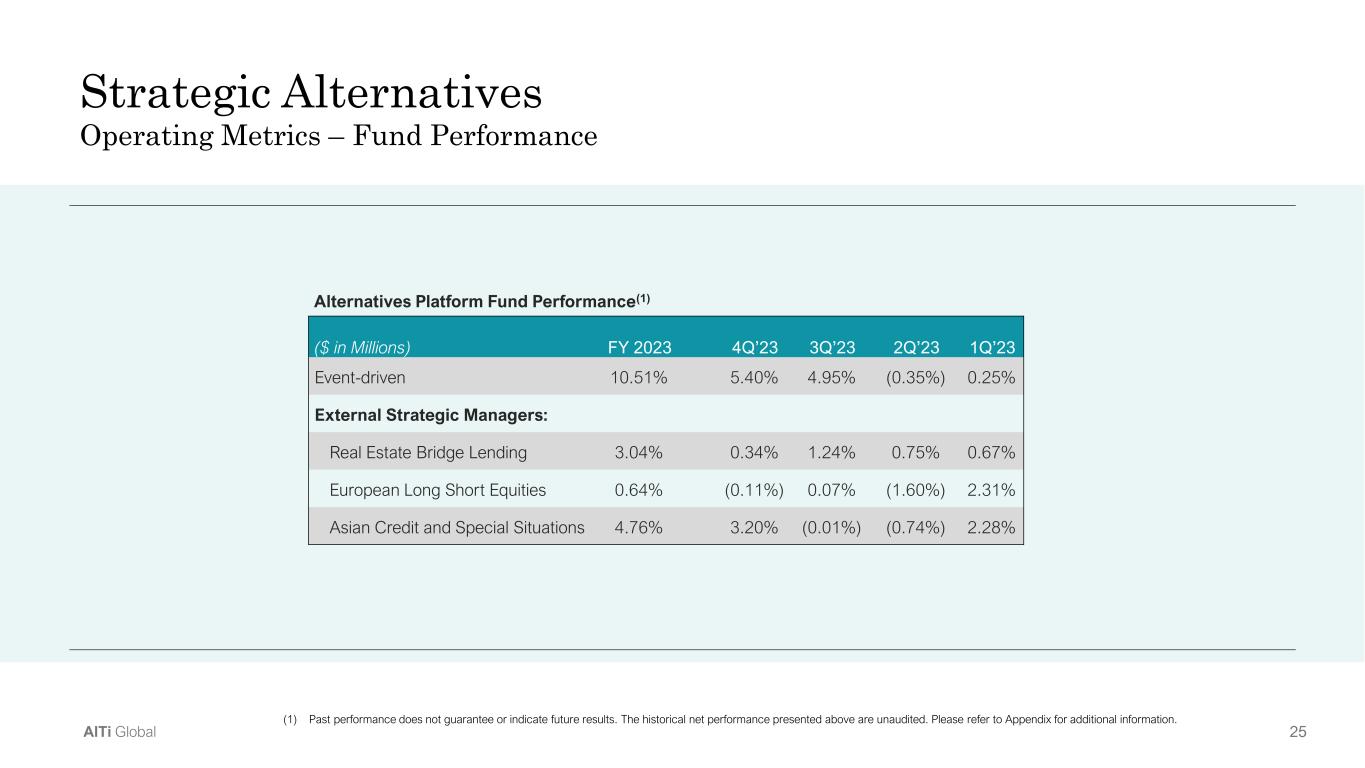 Strategic Alternatives
Operating Metrics – Fund Performance

Alternatives Platform Fund Performance$^{(1)}$

| ($ in Millions) | FY 2023 | 4Q'23 | 3Q'23 | 2Q'23 | 1Q'23 |
|---|---|---|---|---|---|
| Event-driven | 10.51% | 5.40% | 4.95% | (0.35%) | 0.25% |
| External Strategic Managers: | | | | | |
| Real Estate Bridge Lending | 3.04% | 0.34% | 1.24% | 0.75% | 0.67% |
| European Long Short Equities | 0.64% | (0.11%) | 0.07% | (1.60%) | 2.31% |
| Asian Credit and Special Situations | 4.76% | 3.20% | (0.01%) | (0.74%) | 2.28% |

(1) Past performance does not guarantee or indicate future results. The historical net performance presented above are unaudited. Please refer to Appendix for additional information.

AlTi Global

25